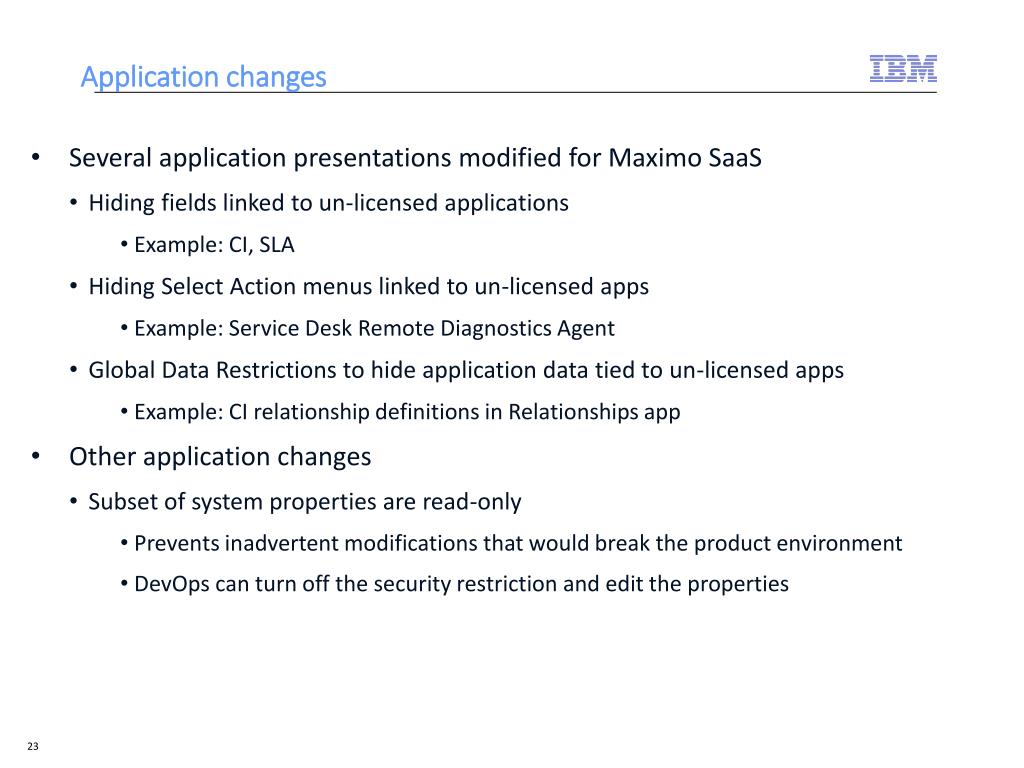 Application changes

IBM

• Several application presentations modified for Maximo SaaS
  • Hiding fields linked to un-licensed applications
    • Example: CI, SLA
  • Hiding Select Action menus linked to un-licensed apps
    • Example: Service Desk Remote Diagnostics Agent
  • Global Data Restrictions to hide application data tied to un-licensed apps
    • Example: CI relationship definitions in Relationships app
• Other application changes
  • Subset of system properties are read-only
    • Prevents inadvertent modifications that would break the product environment
    • DevOps can turn off the security restriction and edit the properties

23